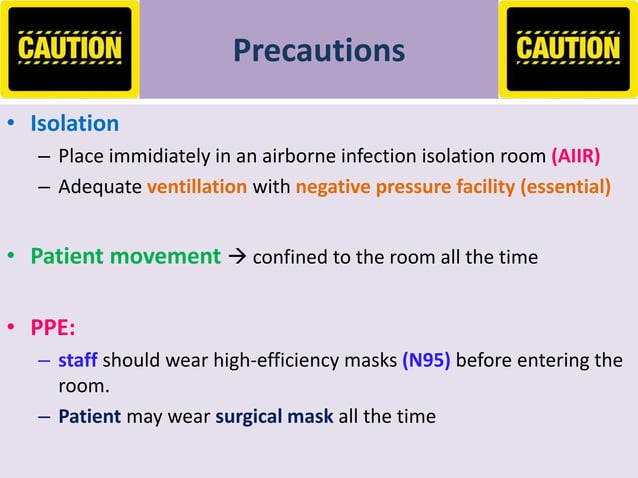 CAUTION

Precautions

CAUTION

• Isolation
– Place immidiately in an airborne infection isolation room (AIIR)
– Adequate ventillation with negative pressure facility (essential)

• Patient movement → confined to the room all the time

• PPE:
– staff should wear high-efficiency masks (N95) before entering the room.
– Patient may wear surgical mask all the time